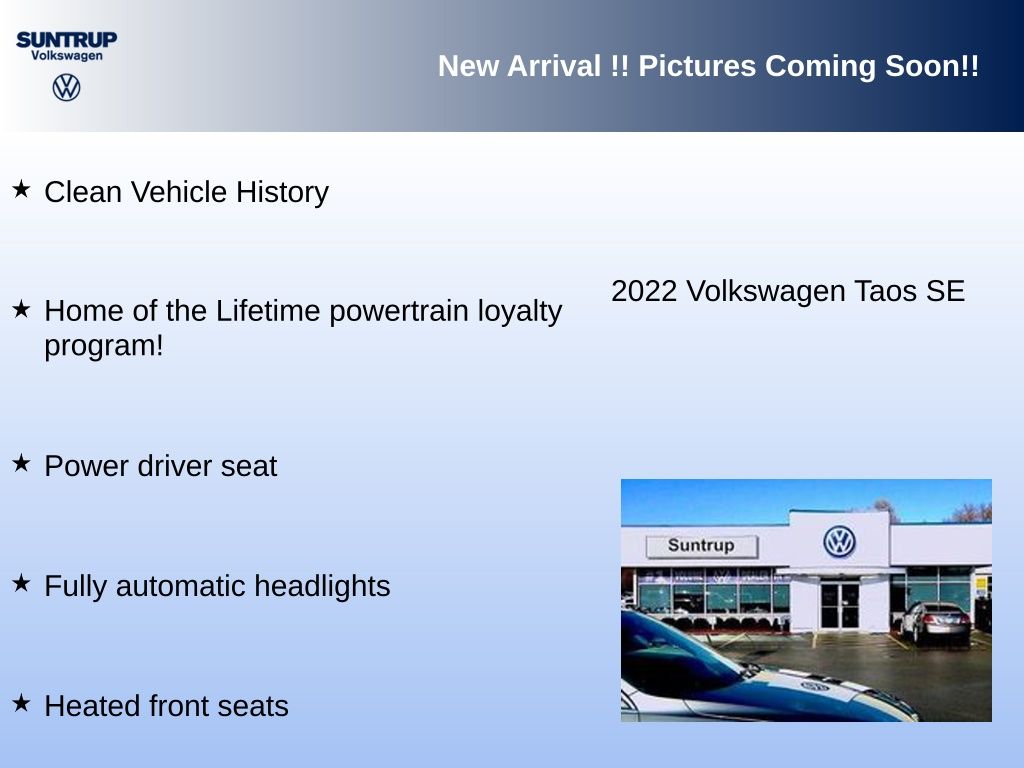 SUNTRUP
Volkswagen

New Arrival !! Pictures Coming Soon!!

★ Clean Vehicle History

★ Home of the Lifetime powertrain loyalty program!

★ Power driver seat

★ Fully automatic headlights

★ Heated front seats

2022 Volkswagen Taos SE

Suntrup